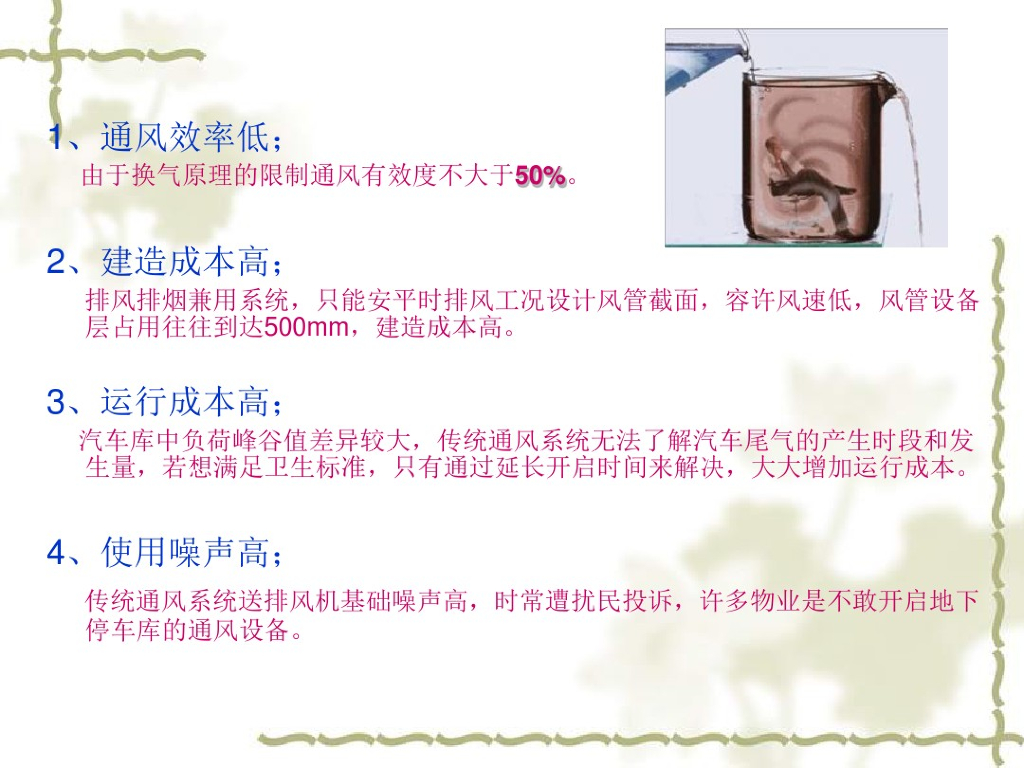 1、通风效率低；

由于换气原理的限制通风有效度不大于50%。

2、建造成本高；

排风排烟兼用系统，只能安平时排风工况设计风管截面，容许风速低，风管设备层占用往往到达500mm，建造成本高。

3、运行成本高；

汽车库中负荷峰谷值差异较大，传统通风系统无法了解汽车尾气的产生时段和发生量，若想满足卫生标准，只有通过延长开启时间来解决，大大增加运行成本。

4、使用噪声高；

传统通风系统送排风机基础噪声高，时常遭扰民投诉，许多物业是不敢开启地下停车库的通风设备。